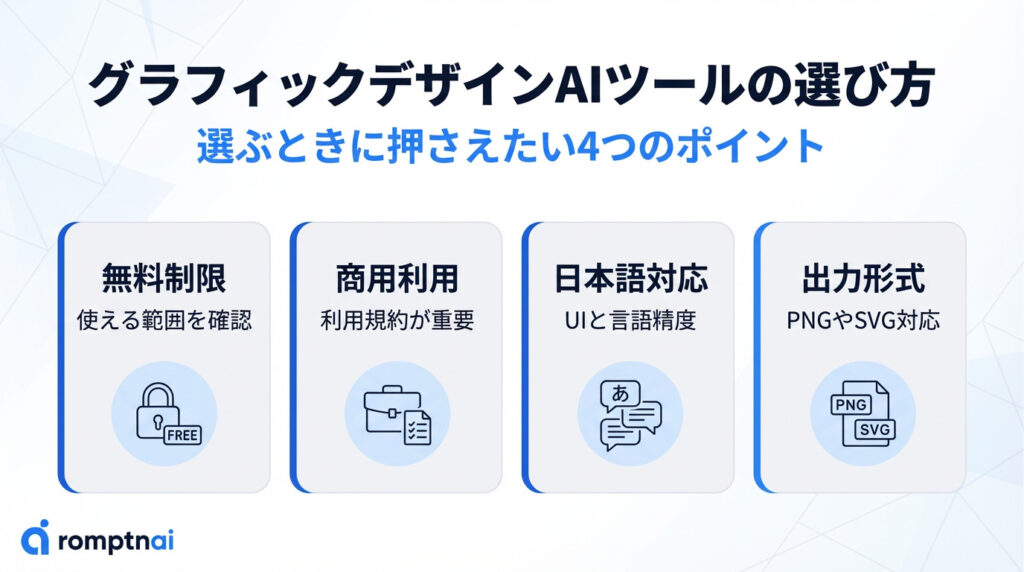 グラフィックデザインAIツールの選び方
選ぶときに押さえたい4つのポイント

無料制限
使える範囲を確認
FREE

商用利用
利用規約が重要

日本語対応
UIと言語精度
あ

出力形式
PNGやSVG対応
PNG
SVG

romptnai